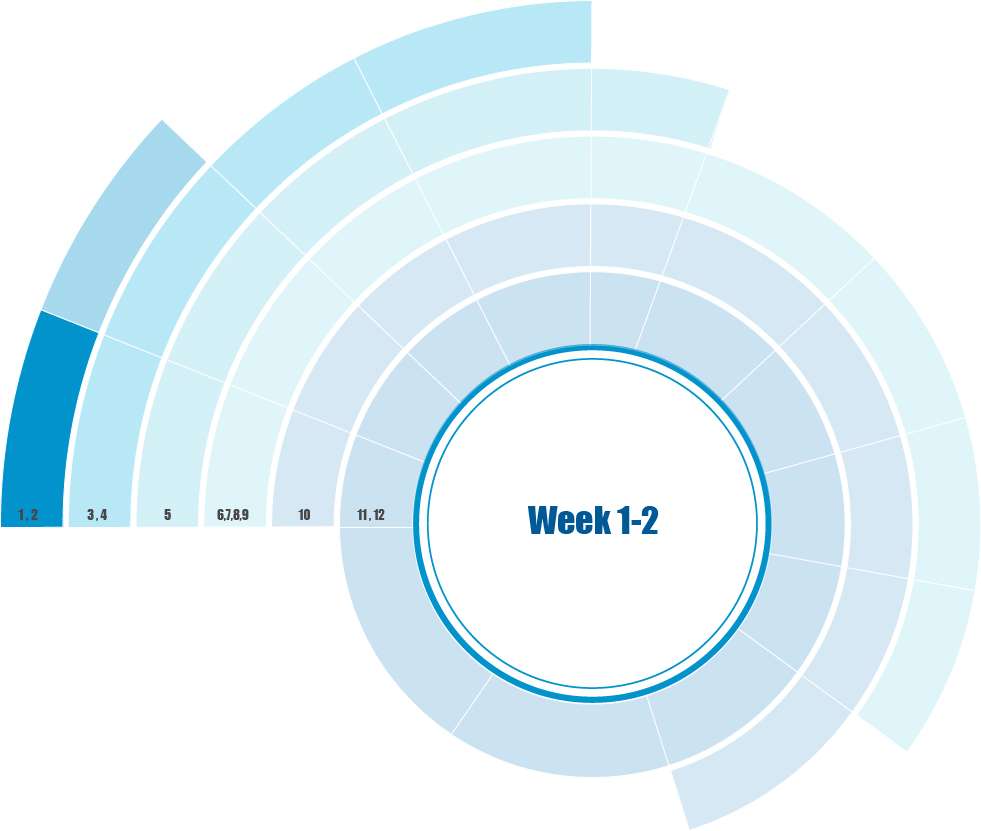 1, 2
3, 4
5
6,7,8,9
10
11, 12
Week 1-2